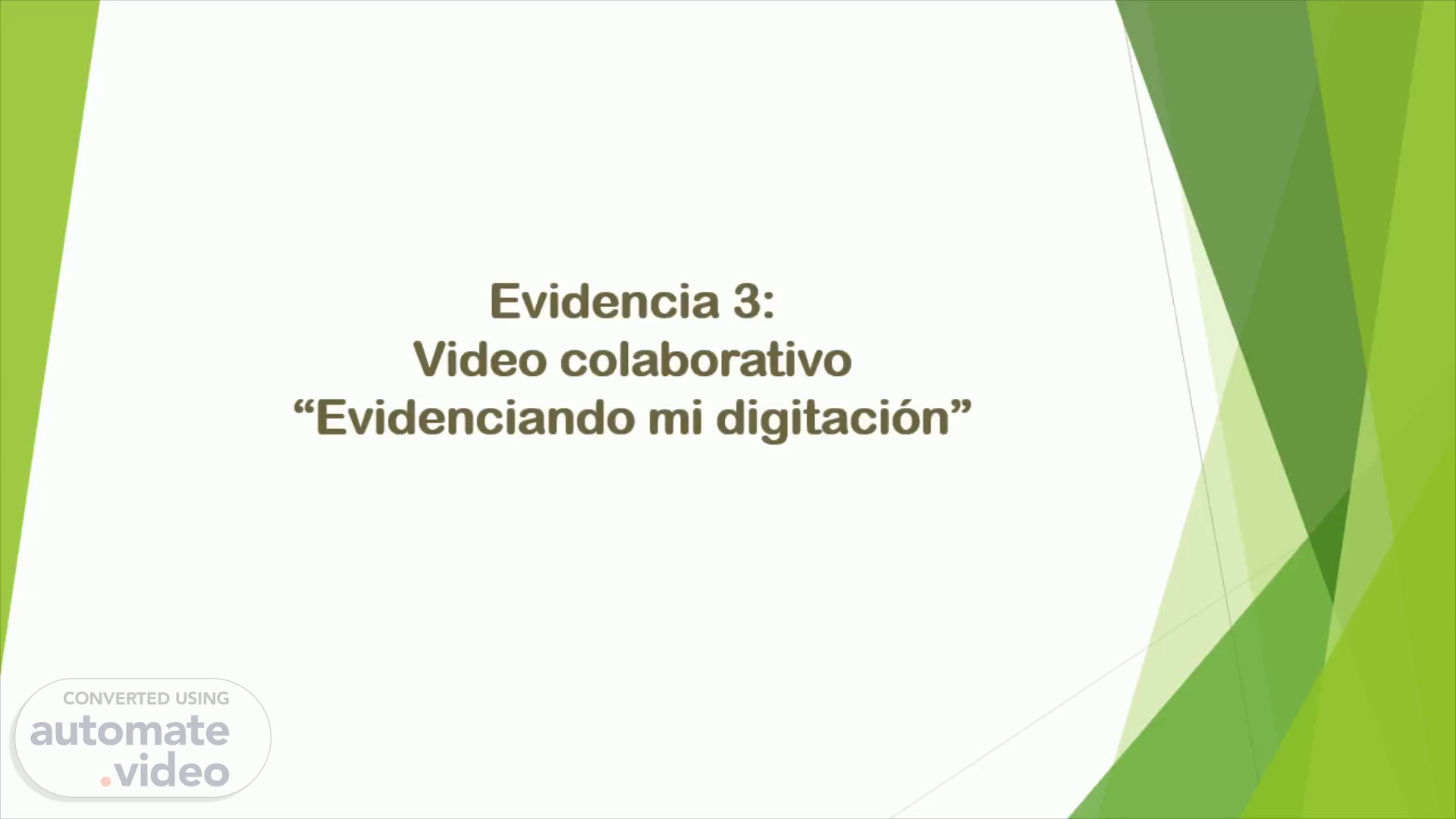 Evidencia 3:
Video colaborativo
“Evidenciando mi digitación”

CONVERTED USING
automate
.video